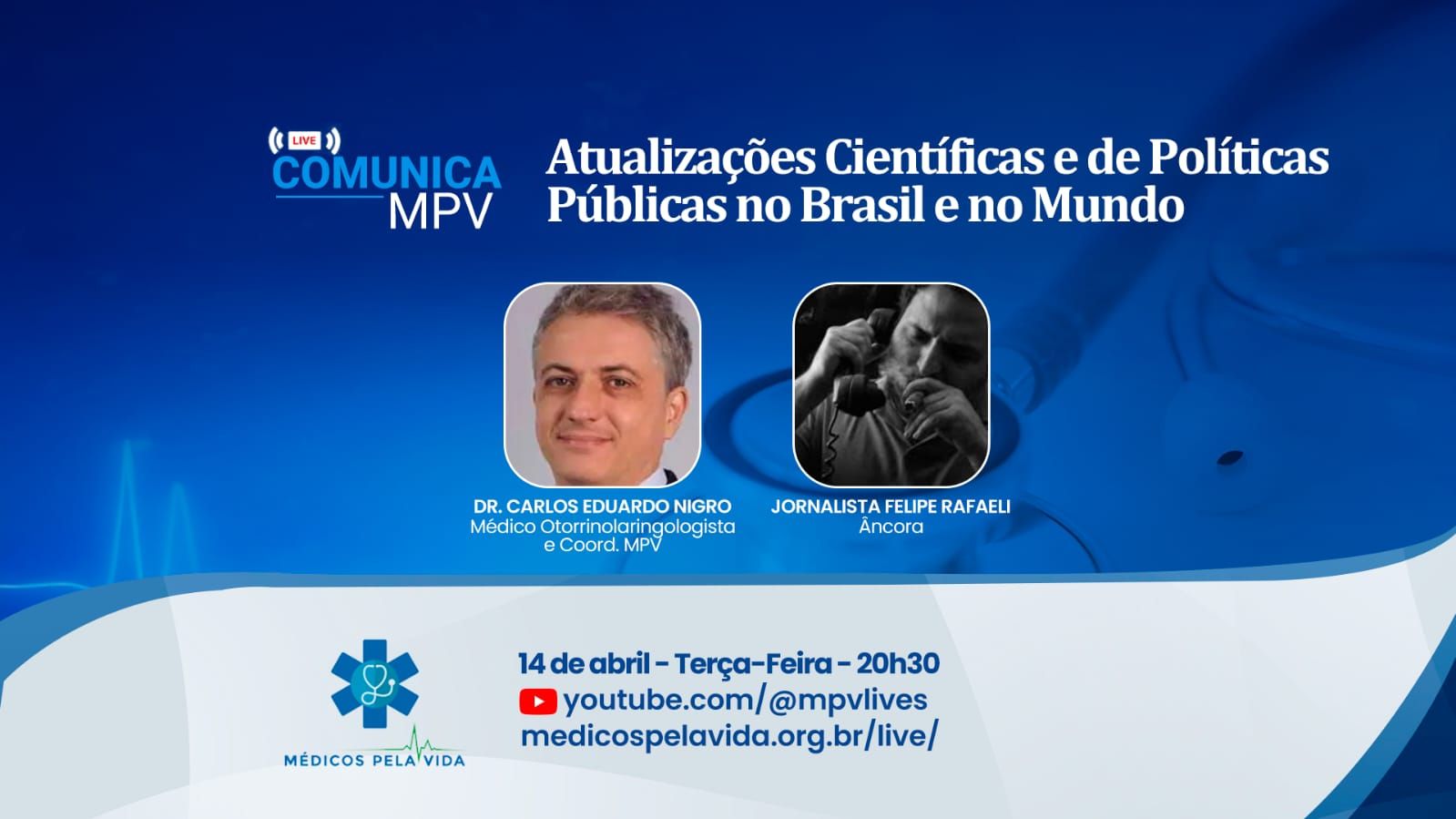 LIVE
COMUNICA
MPV

Atualizações Científicas e de Políticas Públicas no Brasil e no Mundo

DR. CARLOS EDUARDO NIGRO
Médico Otorrinolaringologista e Coord. MPV

JORNALISTA FELIPE RAFAELI
Âncora

MÉDICOS PELA VIDA

14 de abril - Terça-Feira - 20h30
youtube.com/@mpvlives
medicospelavida.org.br/live/